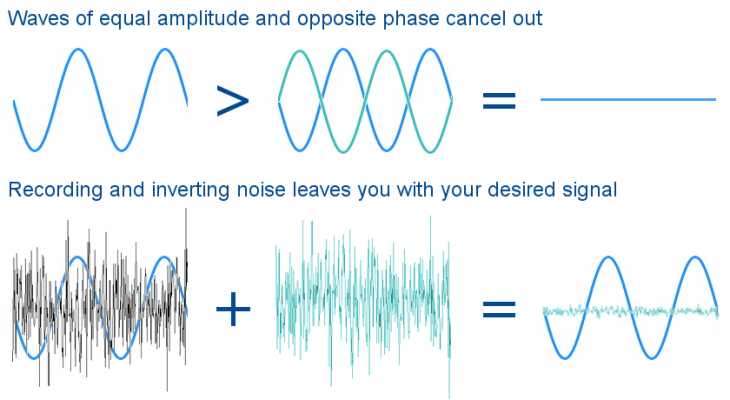 Waves of equal amplitude and opposite phase cancel out

>

=

Recording and inverting noise leaves you with your desired signal

+

=